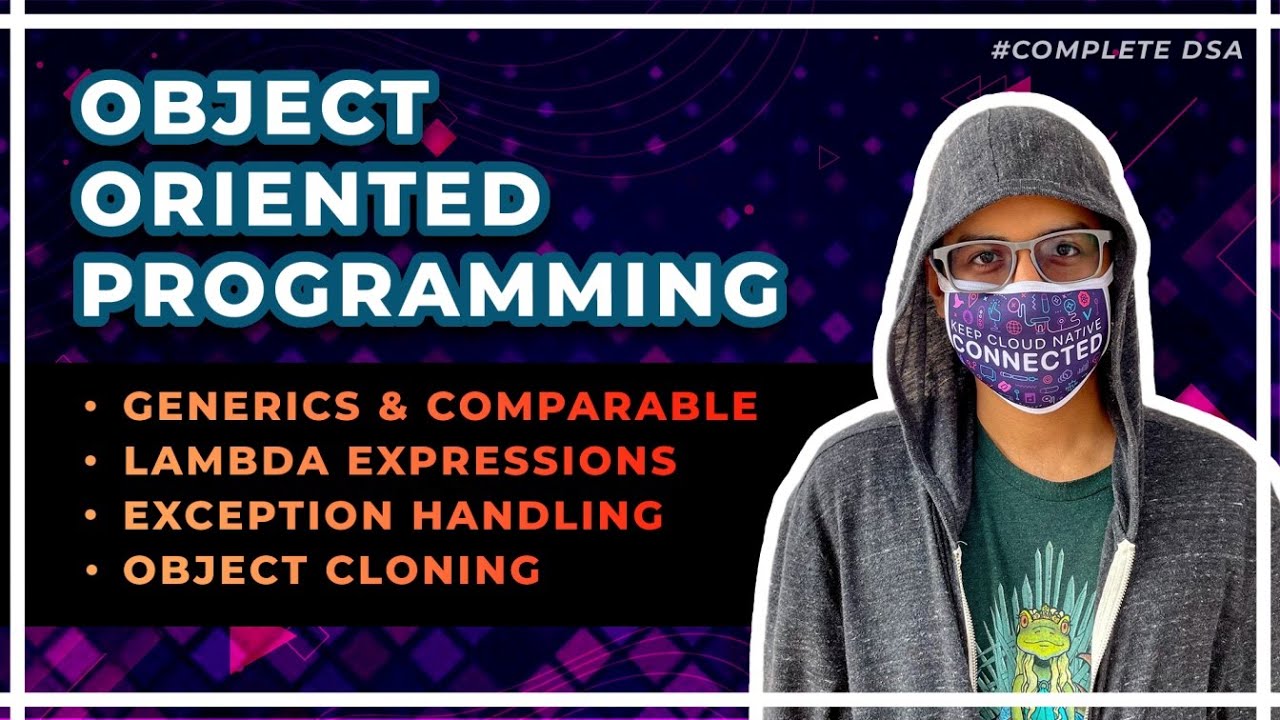 #COMPLETE DSA

OBJECT ORIENTED PROGRAMMING

• GENERICS & COMPARABLE
• LAMBDA EXPRESSIONS
• EXCEPTION HANDLING
• OBJECT CLONING

KEEP CLOUD NATIVE CONNECTED